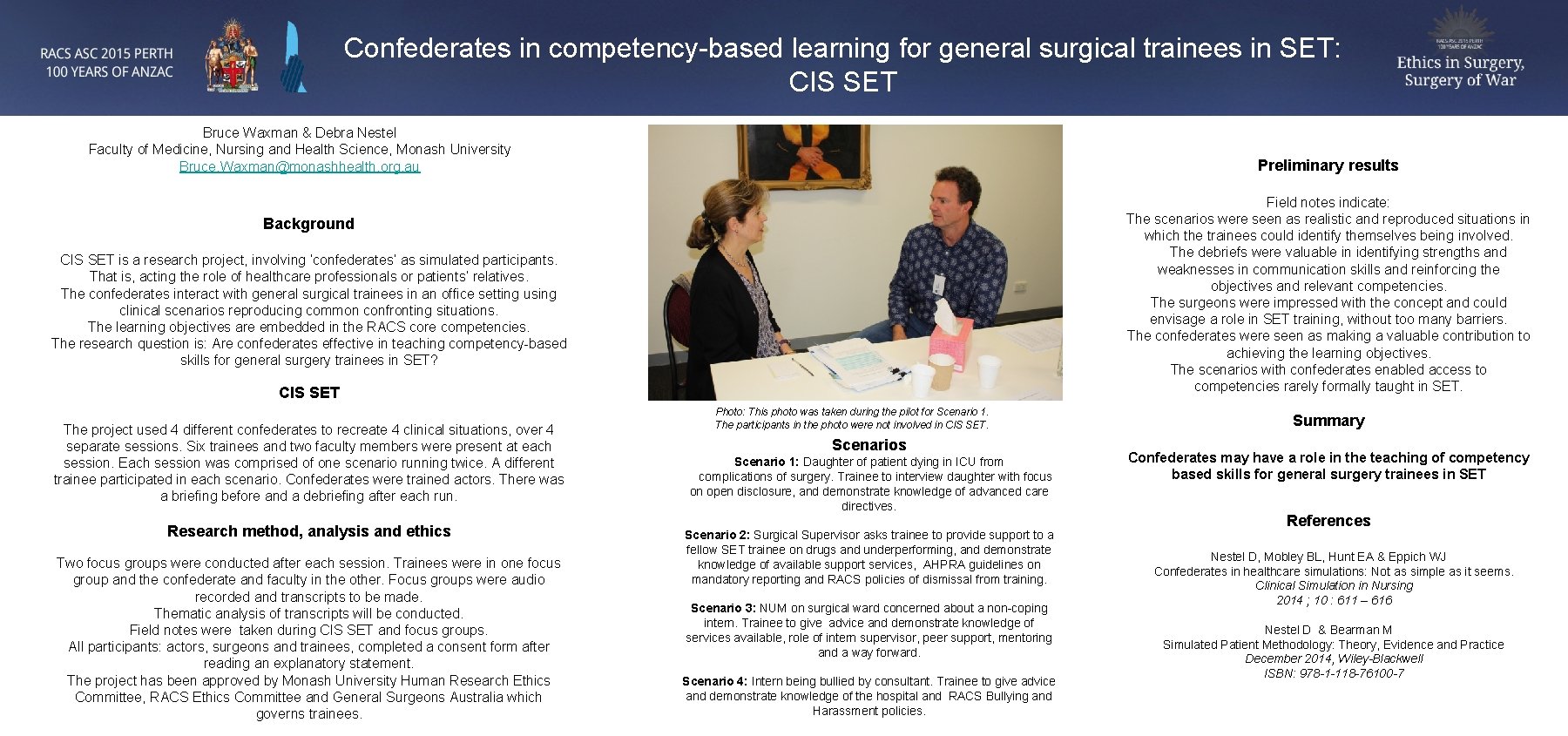 RACS ASC 2015 PERTH
100 YEARS OF ANZAC

Confederates in competency-based learning for general surgical trainees in SET: CIS SET

RACS ASC 2015 PERTH
100 YEARS OF ANZAC
Ethics in Surgery, Surgery of War

Bruce Waxman & Debra Nestel
Faculty of Medicine, Nursing and Health Science, Monash University
Bruce.Waxman@monashhealth.org.au

Background

CIS SET is a research project, involving 'confederates' as simulated participants. That is, acting the role of healthcare professionals or patients' relatives.
The confederates interact with general surgical trainees in an office setting using clinical scenarios reproducing common confronting situations.
The learning objectives are embedded in the RACS core competencies.
The research question is: Are confederates effective in teaching competency-based skills for general surgery trainees in SET?

CIS SET

The project used 4 different confederates to recreate 4 clinical situations, over 4 separate sessions. Six trainees and two faculty members were present at each session. Each session was comprised of one scenario running twice. A different trainee participated in each scenario. Confederates were trained actors. There was a briefing before and a debriefing after each run.

Research method, analysis and ethics

Two focus groups were conducted after each session. Trainees were in one focus group and the confederate and faculty in the other. Focus groups were audio recorded and transcripts to be made.
Thematic analysis of transcripts will be conducted.
Field notes were taken during CIS SET and focus groups.
All participants: actors, surgeons and trainees, completed a consent form after reading an explanatory statement.
The project has been approved by Monash University Human Research Ethics Committee, RACS Ethics Committee and General Surgeons Australia which governs trainees.

Photo: This photo was taken during the pilot for Scenario 1. The participants in the photo were not involved in CIS SET.

Scenarios

Scenario 1: Daughter of patient dying in ICU from complications of surgery. Trainee to interview daughter with focus on open disclosure, and demonstrate knowledge of advanced care directives.

Scenario 2: Surgical Supervisor asks trainee to provide support to a fellow SET trainee on drugs and underperforming, and demonstrate knowledge of available support services, AHPRA guidelines on mandatory reporting and RACS policies of dismissal from training.

Scenario 3: NUM on surgical ward concerned about a non-coping intern. Trainee to give advice and demonstrate knowledge of services available, role of intern supervisor, peer support, mentoring and a way forward.

Scenario 4: Intern being bullied by consultant. Trainee to give advice and demonstrate knowledge of the hospital and RACS Bullying and Harassment policies.

Preliminary results

Field notes indicate:
The scenarios were seen as realistic and reproduced situations in which the trainees could identify themselves being involved.
The debriefs were valuable in identifying strengths and weaknesses in communication skills and reinforcing the objectives and relevant competencies.
The surgeons were impressed with the concept and could envisage a role in SET training, without too many barriers.
The confederates were seen as making a valuable contribution to achieving the learning objectives.
The scenarios with confederates enabled access to competencies rarely formally taught in SET.

Summary

Confederates may have a role in the teaching of competency based skills for general surgery trainees in SET

References

Nestel D, Mobley BL, Hunt EA & Eppich WJ
Confederates in healthcare simulations: Not as simple as it seems.
Clinical Simulation in Nursing
2014 ; 10 : 611 – 616

Nestel D & Bearman M
Simulated Patient Methodology: Theory, Evidence and Practice
December 2014, Wiley-Blackwell
ISBN: 978-1-118-76100-7